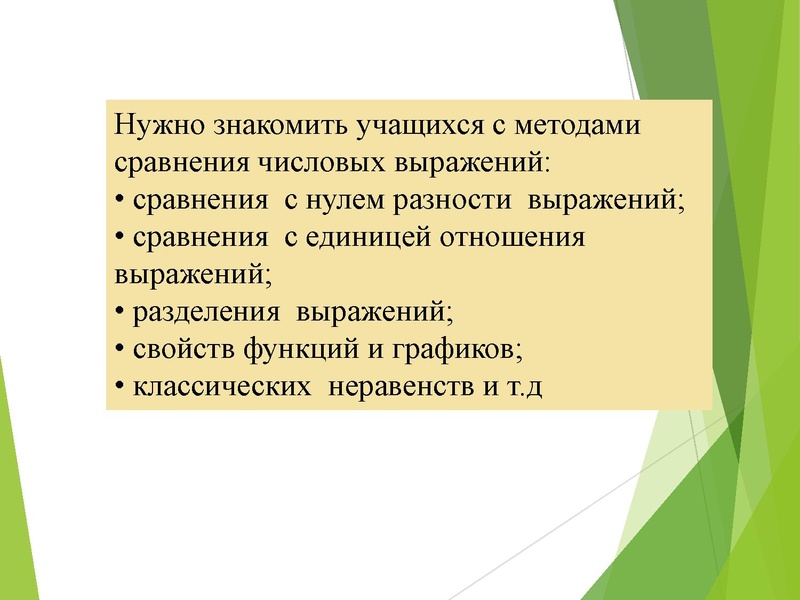 Нужно знакомить учащихся с методами сравнения числовых выражений:
• сравнения с нулем разности выражений;
• сравнения с единицей отношения выражений;
• разделения выражений;
• свойств функций и графиков;
• классических неравенств и т.д